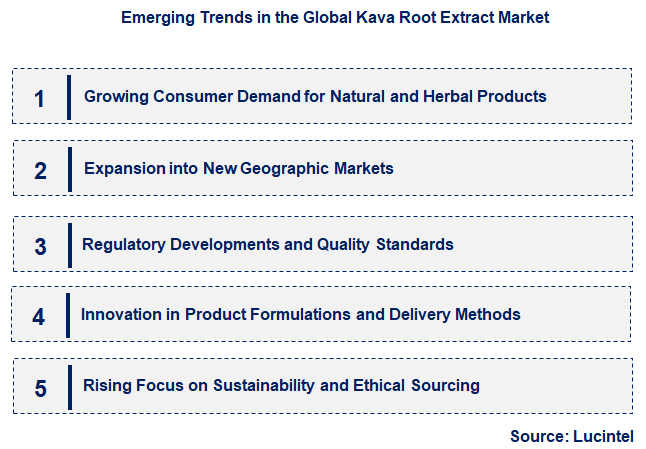 Emerging Trends in the Global Kava Root Extract Market

1 Growing Consumer Demand for Natural and Herbal Products

2 Expansion into New Geographic Markets

3 Regulatory Developments and Quality Standards

4 Innovation in Product Formulations and Delivery Methods

5 Rising Focus on Sustainability and Ethical Sourcing

Source: Lucintel